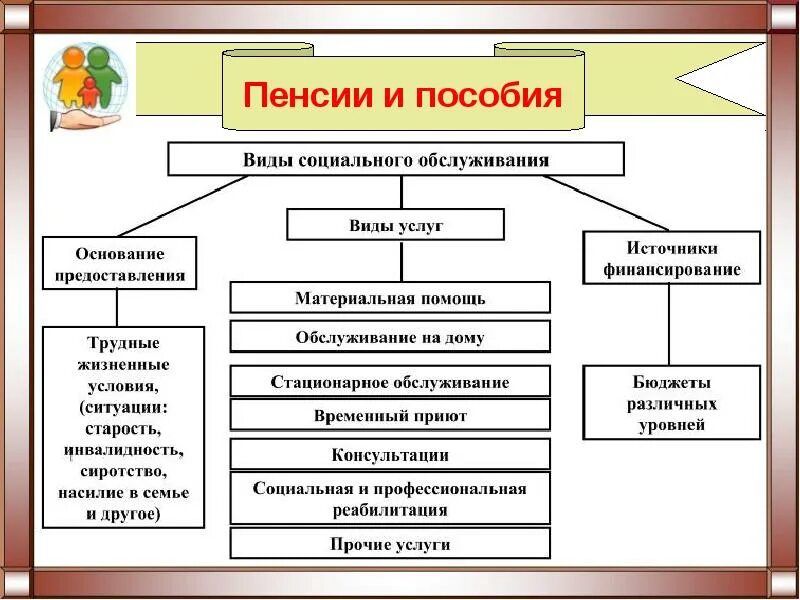 Пенсии и пособия

Виды социального обслуживания

Основание предоставления

Трудные жизненные условия, (ситуации: старость, инвалидность, сиротство, насилие в семье и другое)

Виды услуг

Материальная помощь

Обслуживание на дому

Стационарное обслуживание

Временный приют

Консультации

Социальная и профессиональная реабилитация

Прочие услуги

Источники финансирование

Бюджеты различных уровней